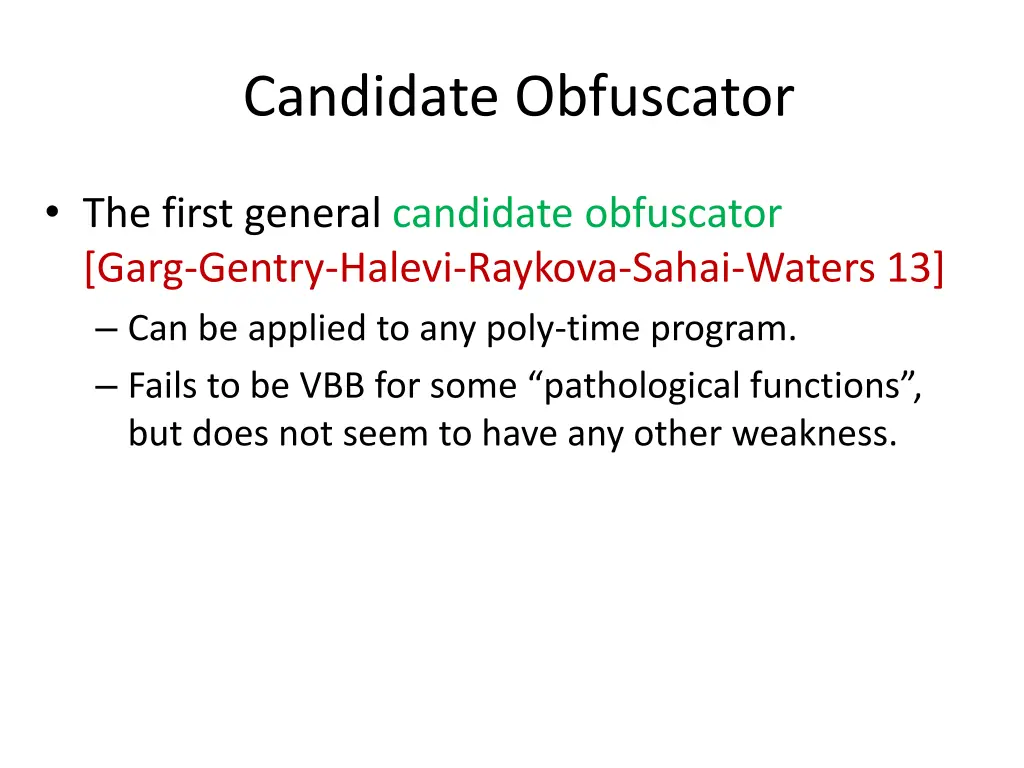 Candidate Obfuscator

• The first general candidate obfuscator [Garg-Gentry-Halevi-Raykova-Sahai-Waters 13]
– Can be applied to any poly-time program.
– Fails to be VBB for some “pathological functions”, but does not seem to have any other weakness.